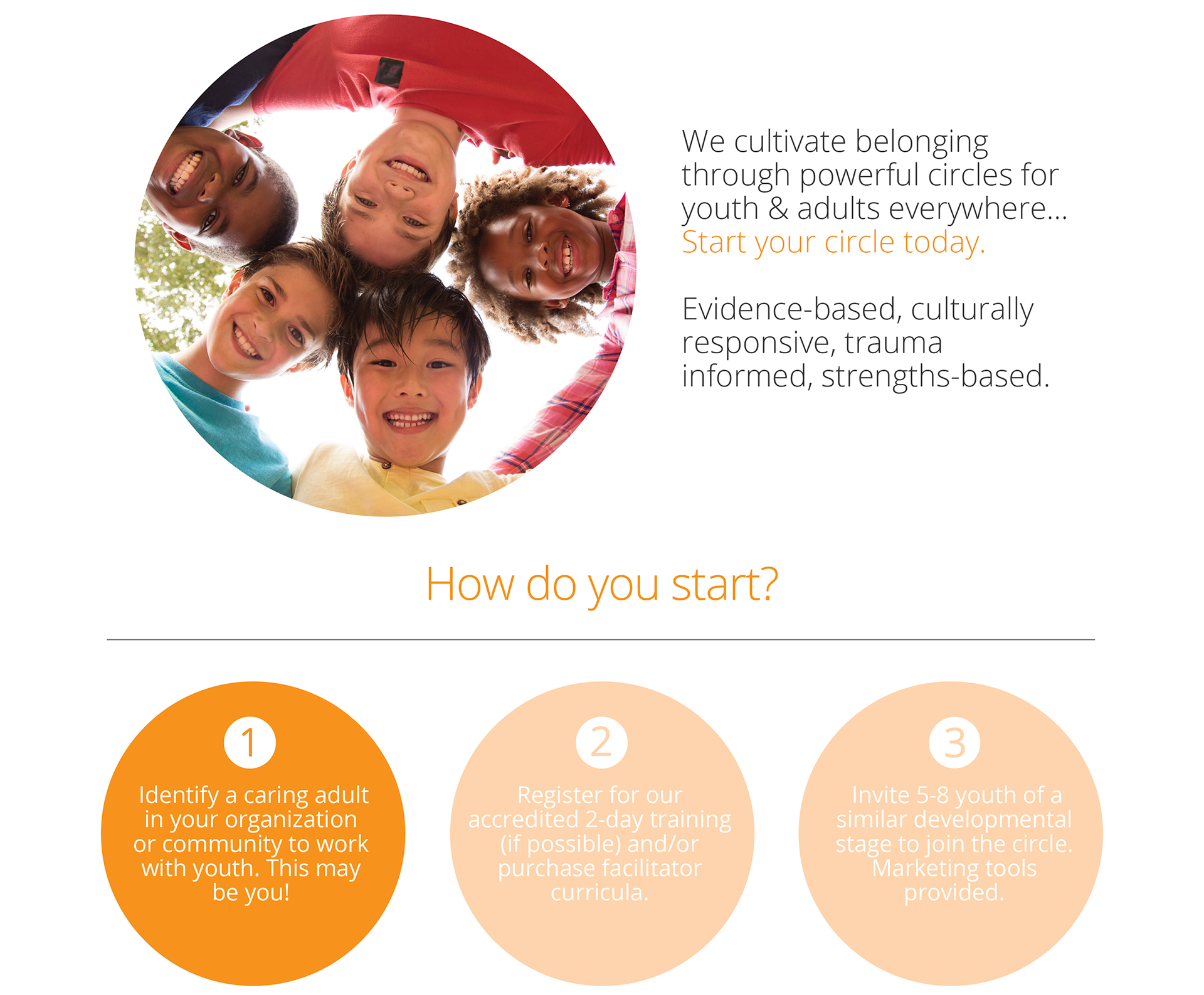 We cultivate belonging through powerful circles for youth & adults everywhere... Start your circle today.

Evidence-based, culturally responsive, trauma informed, strengths-based.

How do you start?

1

Identify a caring adult in your organization or community to work with youth. This may be you!

2

Register for our accredited 2-day training (if possible) and/or purchase facilitator curricula.

3

Invite 5-8 youth of a similar developmental stage to join the circle. Marketing tools provided.